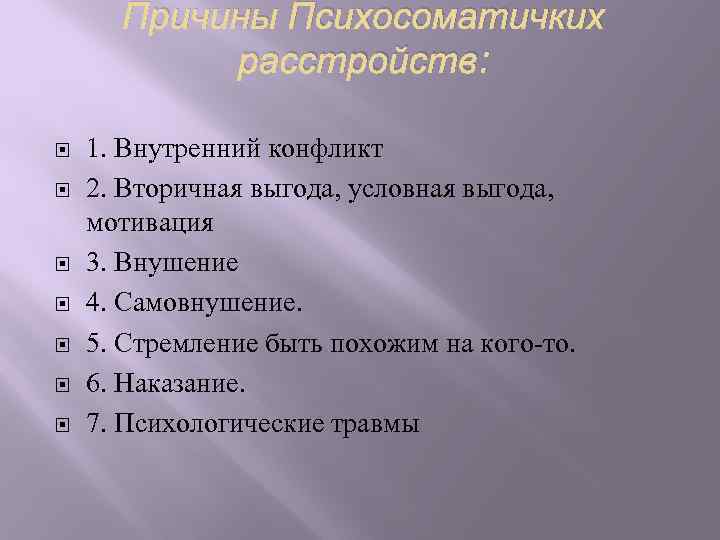 Причины Психосоматичких расстройств:

1. Внутренний конфликт

2. Вторичная выгода, условная выгода, мотивация

3. Внушение

4. Самовнушение.

5. Стремление быть похожим на кого-то.

6. Наказание.

7. Психологические травмы